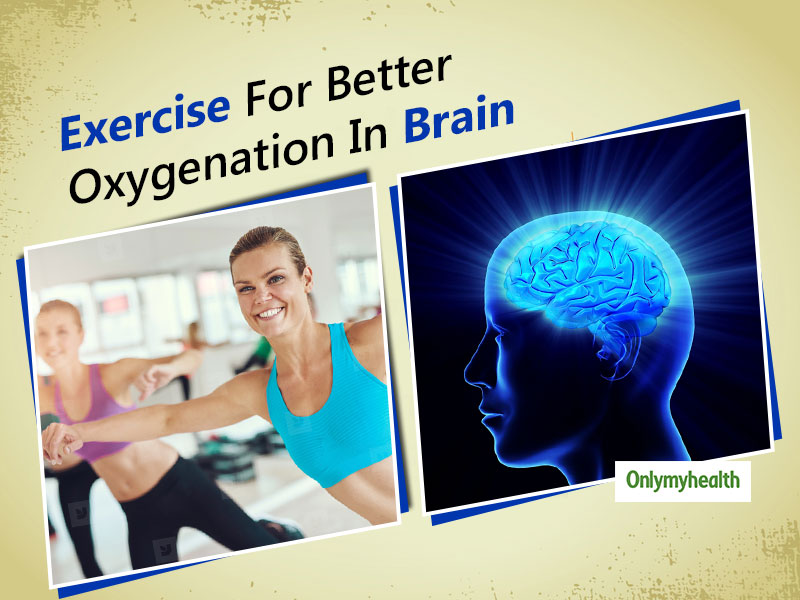 Exercise For Better Oxygenation In Brain

Onlymyhealth